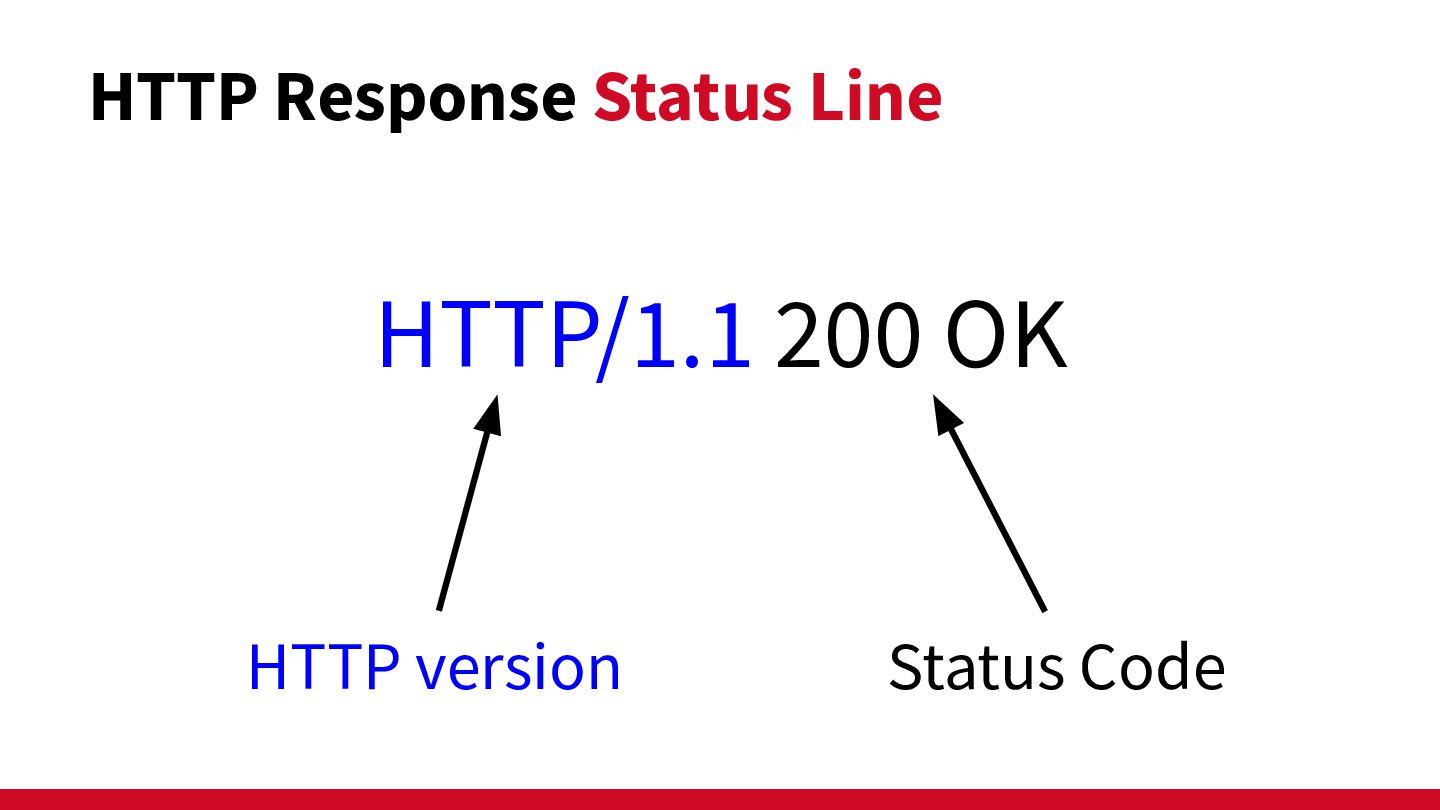 HTTP Response Status Line

HTTP/1.1 200 OK

HTTP version

Status Code